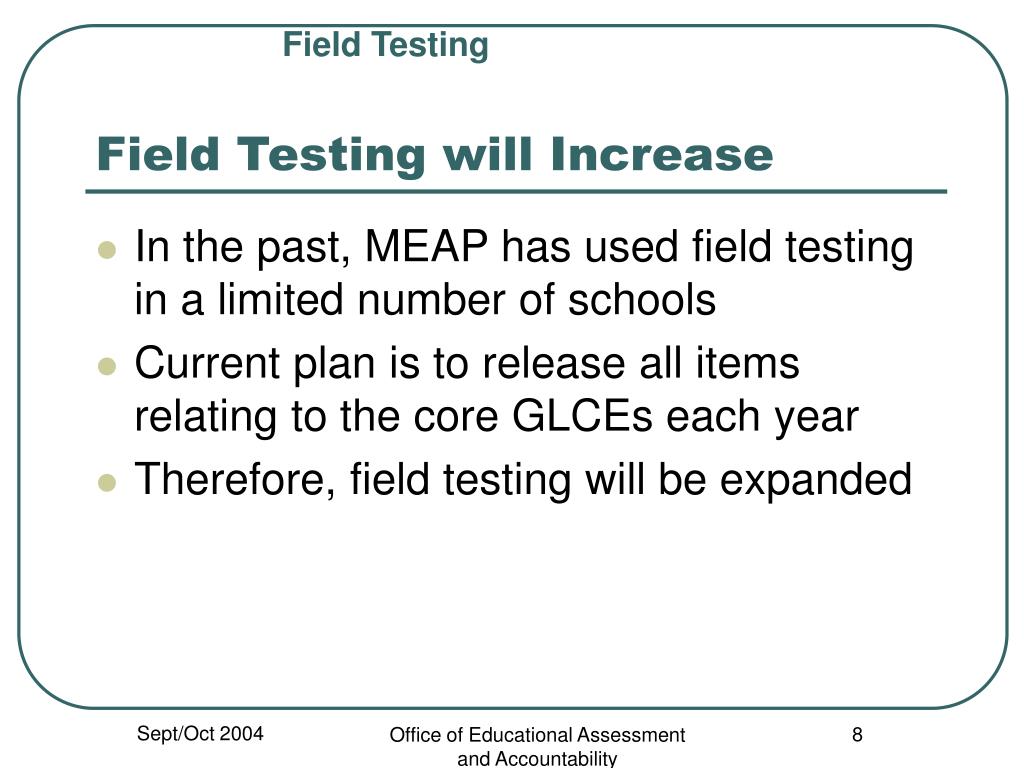 Field Testing

Field Testing will Increase

- In the past, MEAP has used field testing in a limited number of schools
- Current plan is to release all items relating to the core GLCEs each year
- Therefore, field testing will be expanded

Sept/Oct 2004

Office of Educational Assessment and Accountability

8